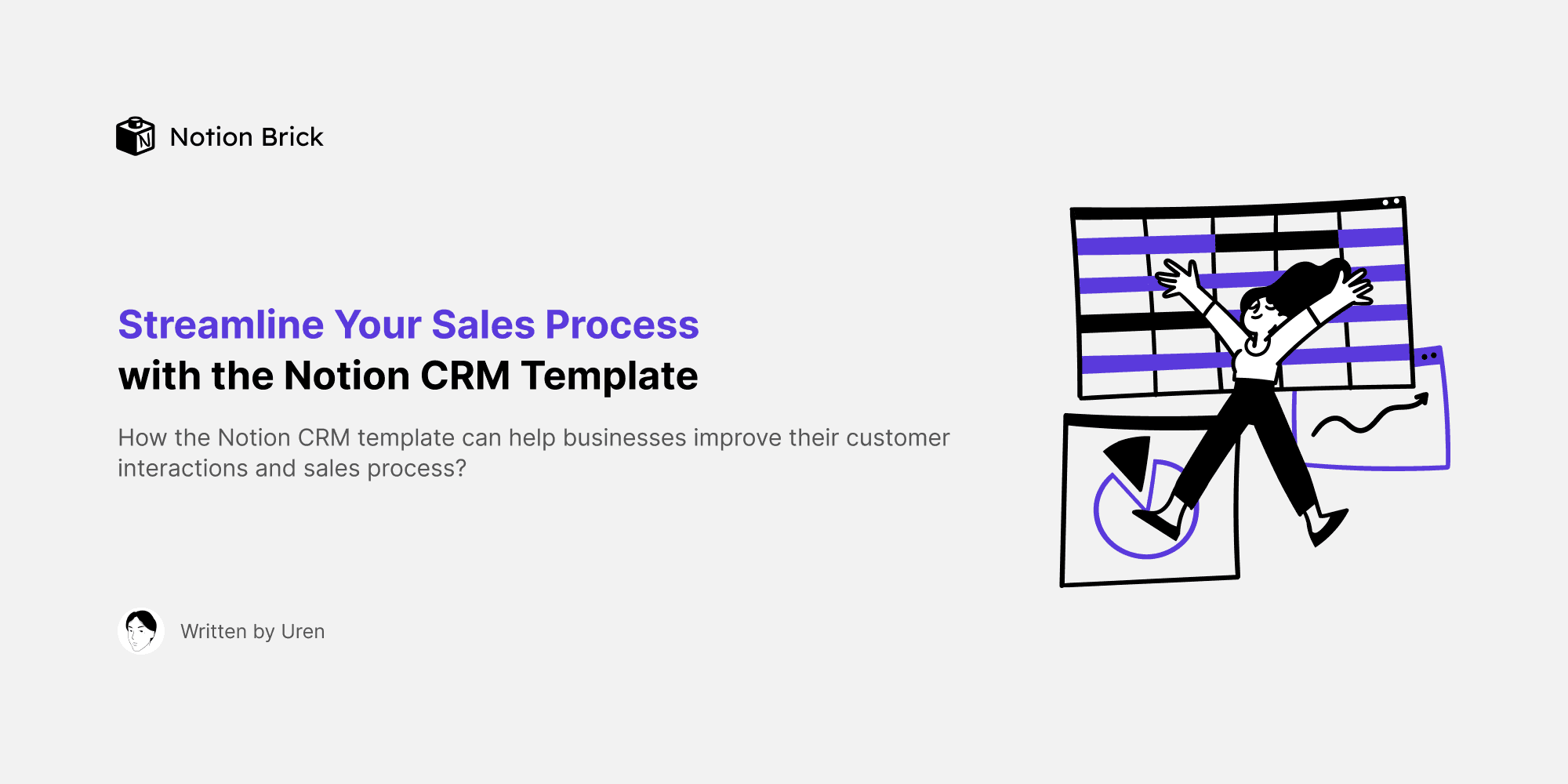 Notion Brick

Streamline Your Sales Process
with the Notion CRM Template

How the Notion CRM template can help businesses improve their customer interactions and sales process?

Written by Uren